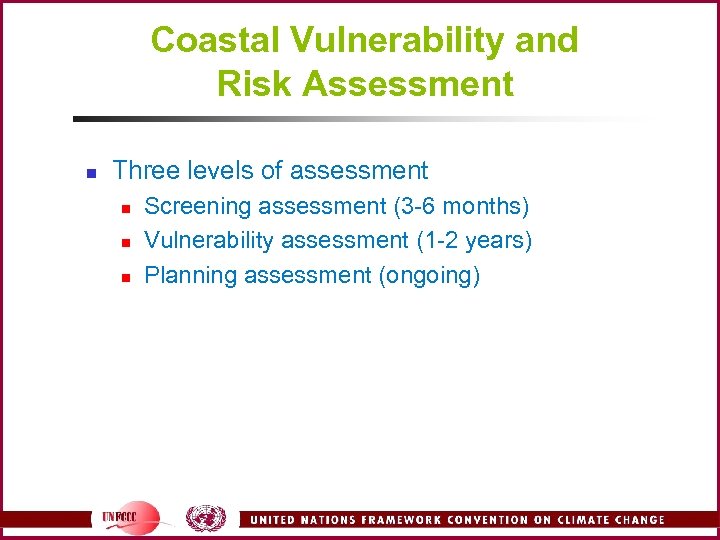 Coastal Vulnerability and Risk Assessment

Three levels of assessment
Screening assessment (3-6 months)
Vulnerability assessment (1-2 years)
Planning assessment (ongoing)

UNFCCC

UNITED NATIONS FRAMEWORK CONVENTION ON CLIMATE CHANGE